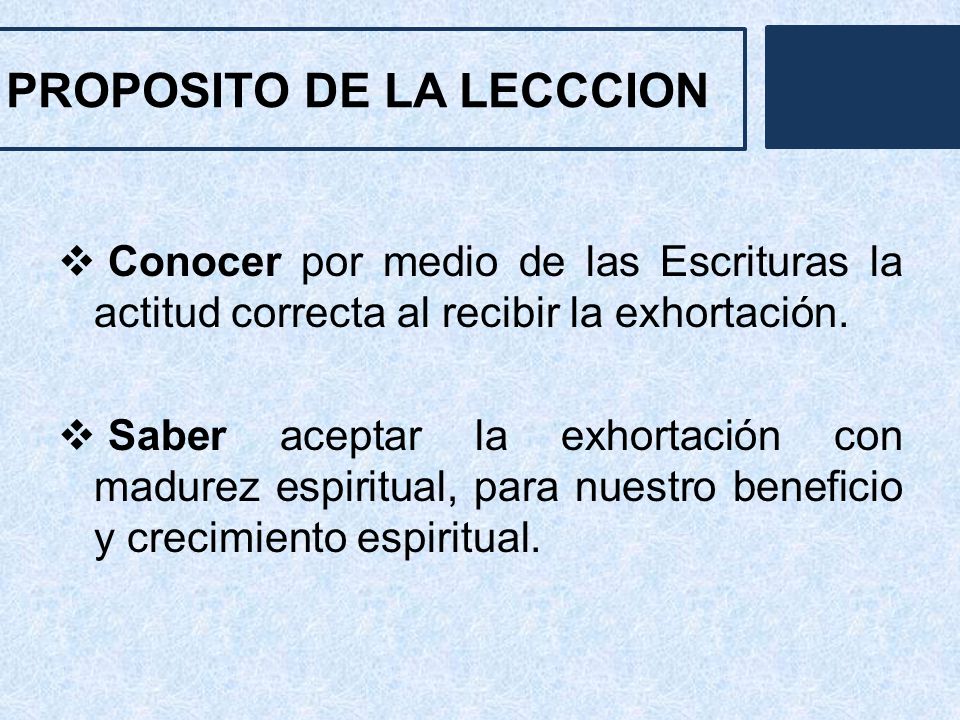 PROPOSITO DE LA LECCCION

❖ Conocer por medio de las Escrituras la actitud correcta al recibir la exhortación.

❖ Saber aceptar la exhortación con madurez espiritual, para nuestro beneficio y crecimiento espiritual.